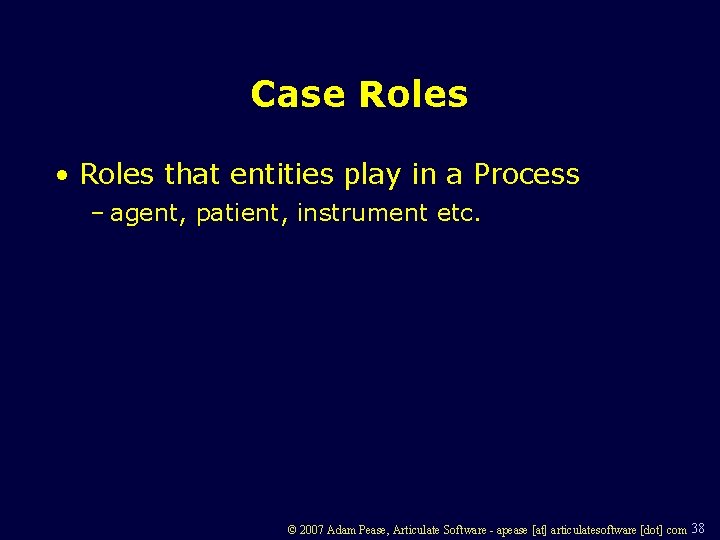 Case Roles

• Roles that entities play in a Process
– agent, patient, instrument etc.

© 2007 Adam Pease, Articulate Software - apease [at] articulatesoftware [dot] com 38